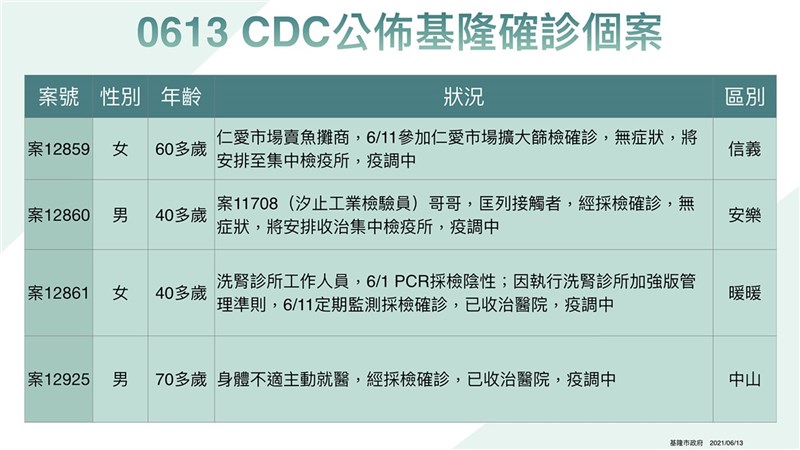 0613 CDC公佈基隆確診個案

| 案號 | 性別 | 年齡 | 狀況 | 區別 |
|---|---|---|---|---|
| 案12859 | 女 | 60多歲 | 仁愛市場賣魚攤商，6/11參加仁愛市場擴大篩檢確診，無症狀，將安排至集中檢疫所，疫調中 | 信義 |
| 案12860 | 男 | 40多歲 | 案11708（汐止工業檢驗員）哥哥，匡列接觸者，經採檢確診，無症狀，將安排收治集中檢疫所，疫調中 | 安樂 |
| 案12861 | 女 | 40多歲 | 洗腎診所工作人員，6/1 PCR採檢陰性；因執行洗腎診所加強版管理準則，6/11定期監測採檢確診，已收治醫院，疫調中 | 暖暖 |
| 案12925 | 男 | 70多歲 | 身體不適主動就醫，經採檢確診，已收治醫院，疫調中 | 中山 |

基隆市政府 2021/06/13